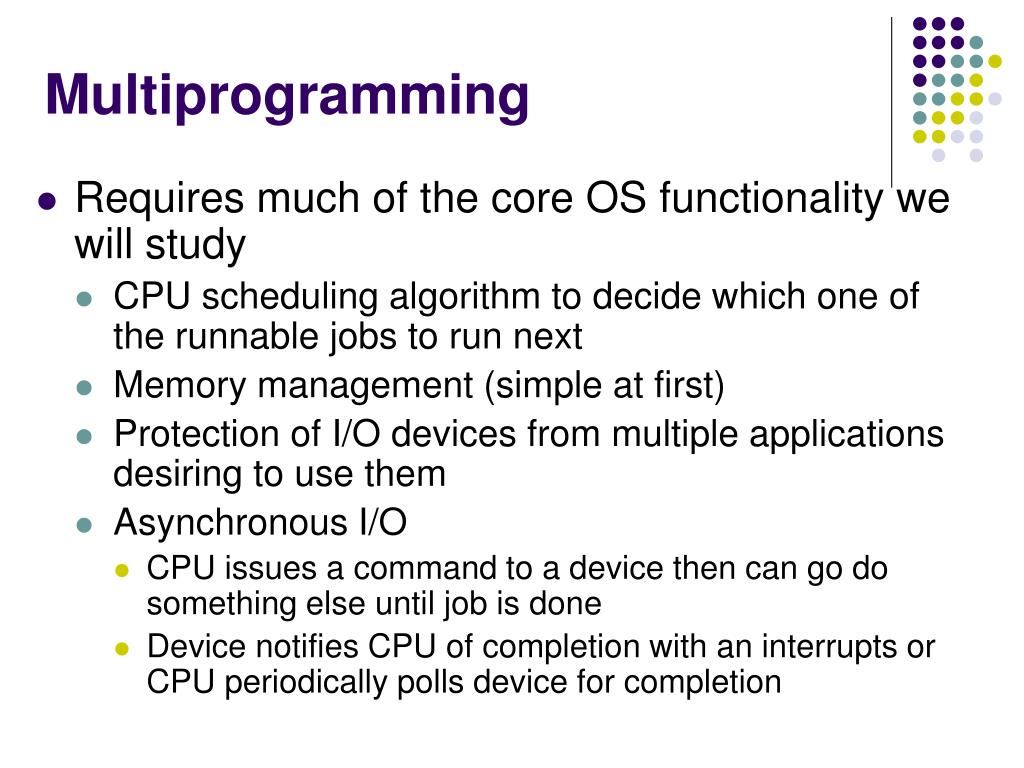 Multiprogramming

- Requires much of the core OS functionality we will study
  - CPU scheduling algorithm to decide which one of the runnable jobs to run next
  - Memory management (simple at first)
  - Protection of I/O devices from multiple applications desiring to use them
  - Asynchronous I/O
    - CPU issues a command to a device then can go do something else until job is done
    - Device notifies CPU of completion with an interrupts or CPU periodically polls device for completion